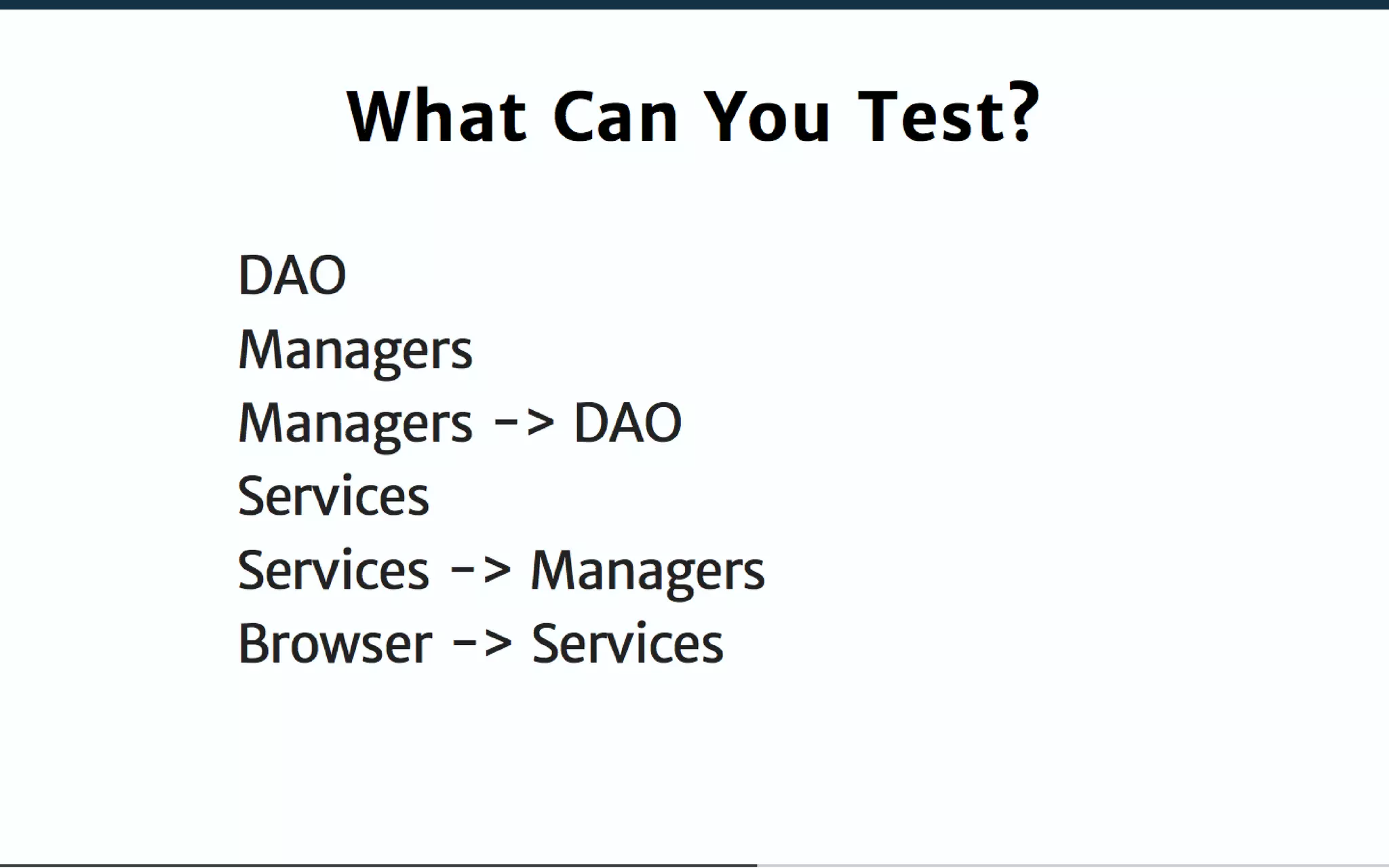 What Can You Test?

DAO
Managers
Managers -> DAO
Services
Services -> Managers
Browser -> Services